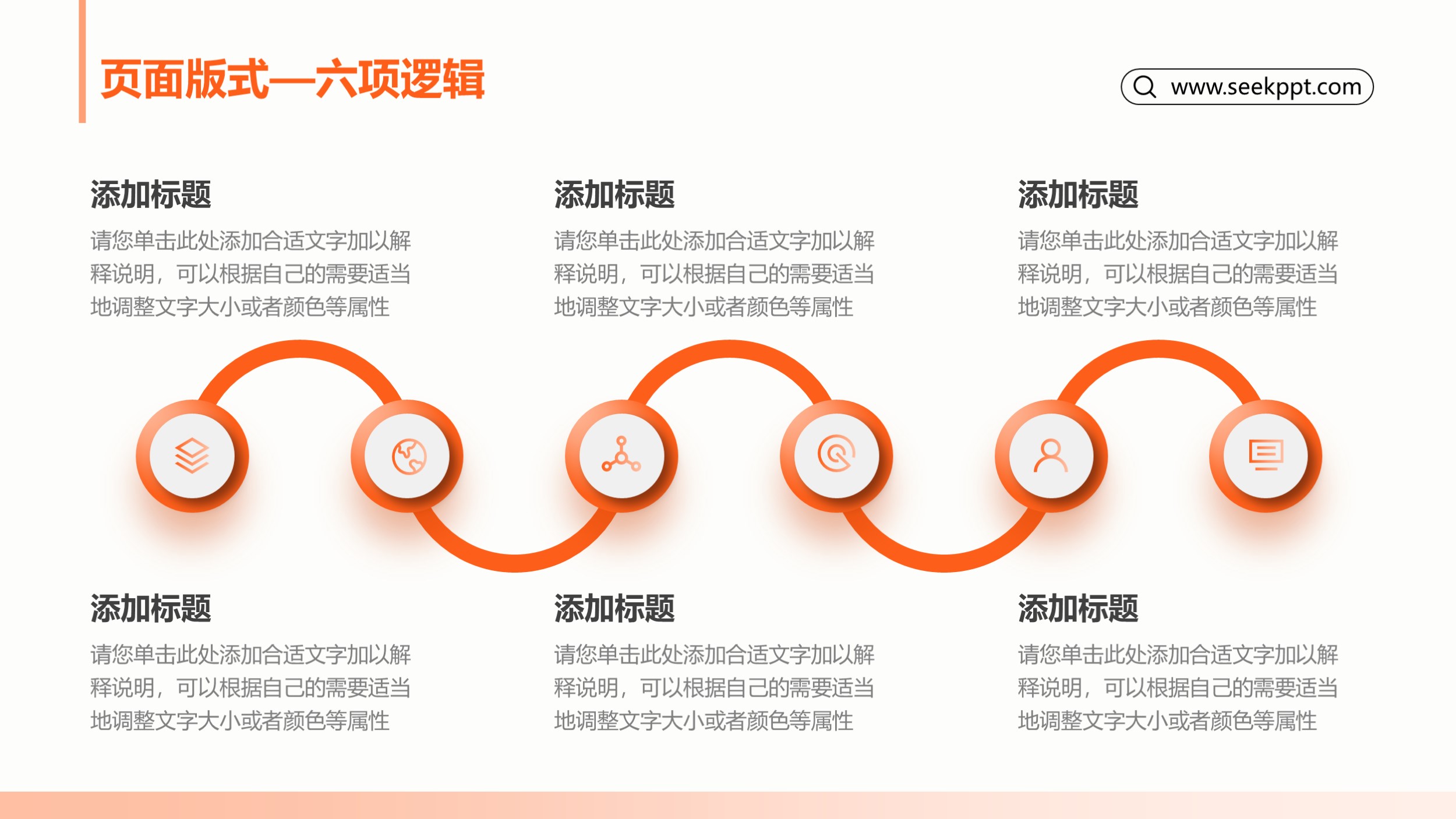 页面版式—六项逻辑

www.seekppt.com

添加标题
请您单击此处添加合适文字加以解释说明，可以根据自己的需要适当地调整文字大小或者颜色等属性

添加标题
请您单击此处添加合适文字加以解释说明，可以根据自己的需要适当地调整文字大小或者颜色等属性

添加标题
请您单击此处添加合适文字加以解释说明，可以根据自己的需要适当地调整文字大小或者颜色等属性

添加标题
请您单击此处添加合适文字加以解释说明，可以根据自己的需要适当地调整文字大小或者颜色等属性

添加标题
请您单击此处添加合适文字加以解释说明，可以根据自己的需要适当地调整文字大小或者颜色等属性

添加标题
请您单击此处添加合适文字加以解释说明，可以根据自己的需要适当地调整文字大小或者颜色等属性